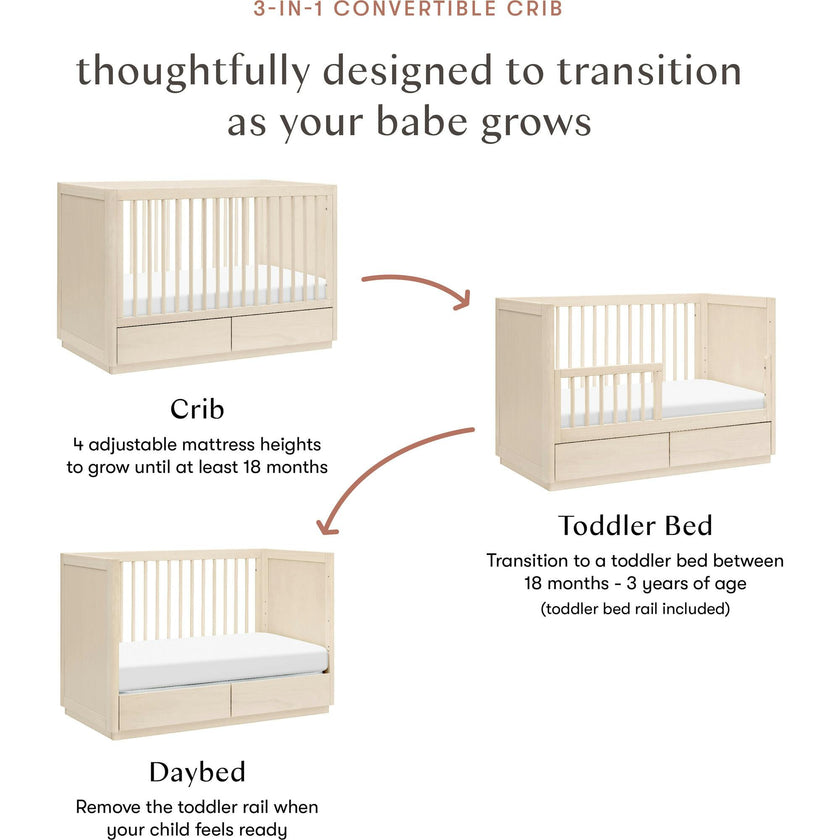 3-IN-1 CONVERTIBLE CRIB

thoughtfully designed to transition as your babe grows

Crib

4 adjustable mattress heights to grow until at least 18 months

Toddler Bed

Transition to a toddler bed between 18 months - 3 years of age

(toddler bed rail included)

Daybed

Remove the toddler rail when your child feels ready